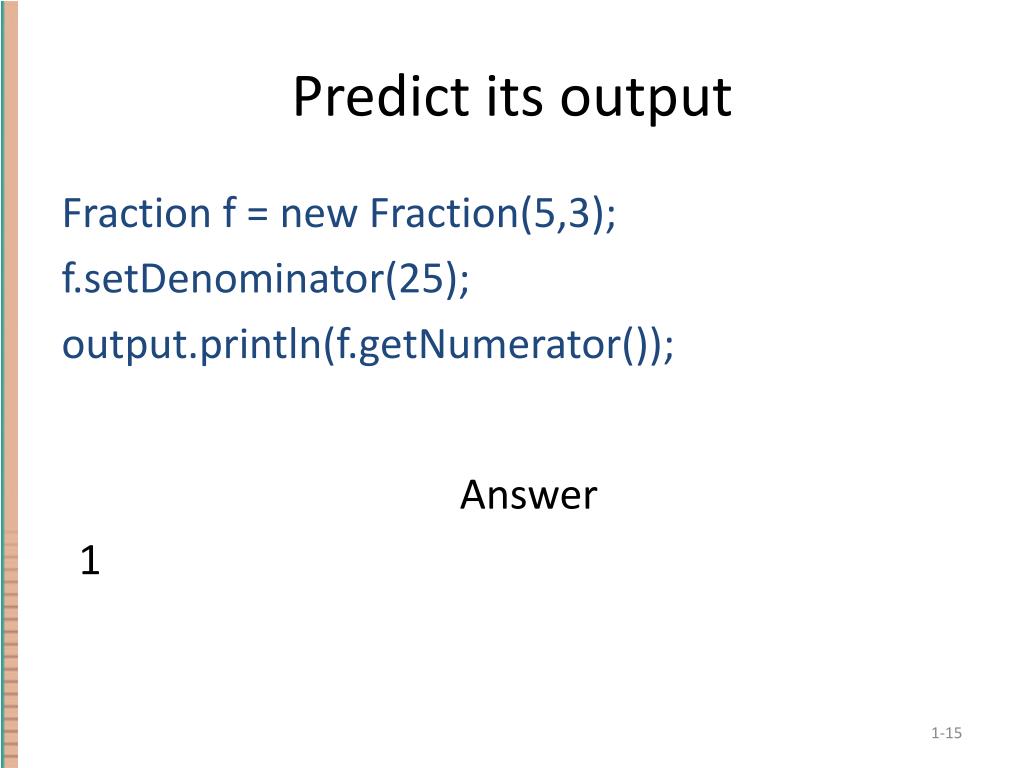 Predict its output

Fraction f = new Fraction(5,3);
f.setDenominator(25);
output.println(f.getNumerator());

Answer

1

1-15